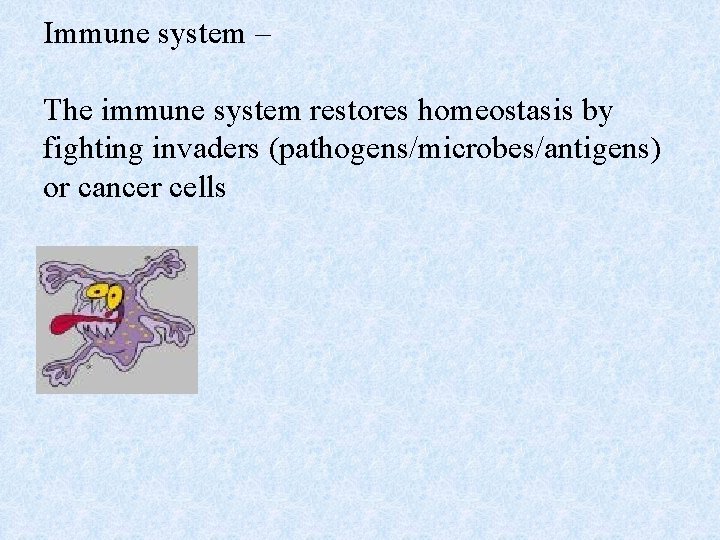 Immune system –

The immune system restores homeostasis by fighting invaders (pathogens/microbes/antigens) or cancer cells